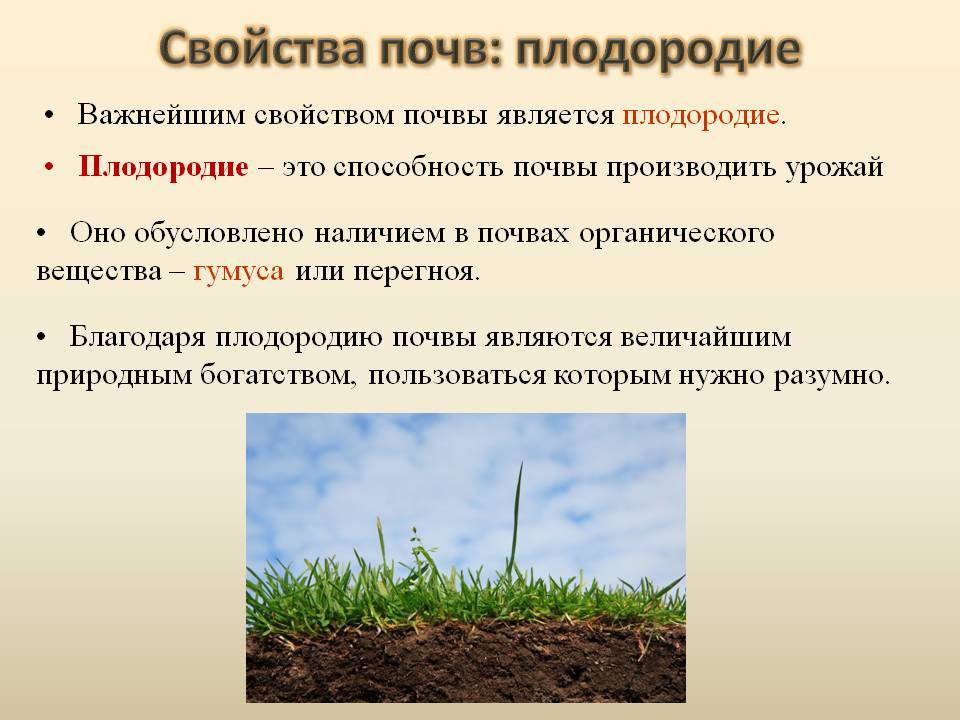 Свойства почв: плодородие

• Важнейшим свойством почвы является плодородие.

• Плодородие – это способность почвы производить урожай

• Оно обусловлено наличием в почвах органического вещества – гумуса или перегноя.

• Благодаря плодородию почвы являются величайшим природным богатством, пользоваться которым нужно разумно.